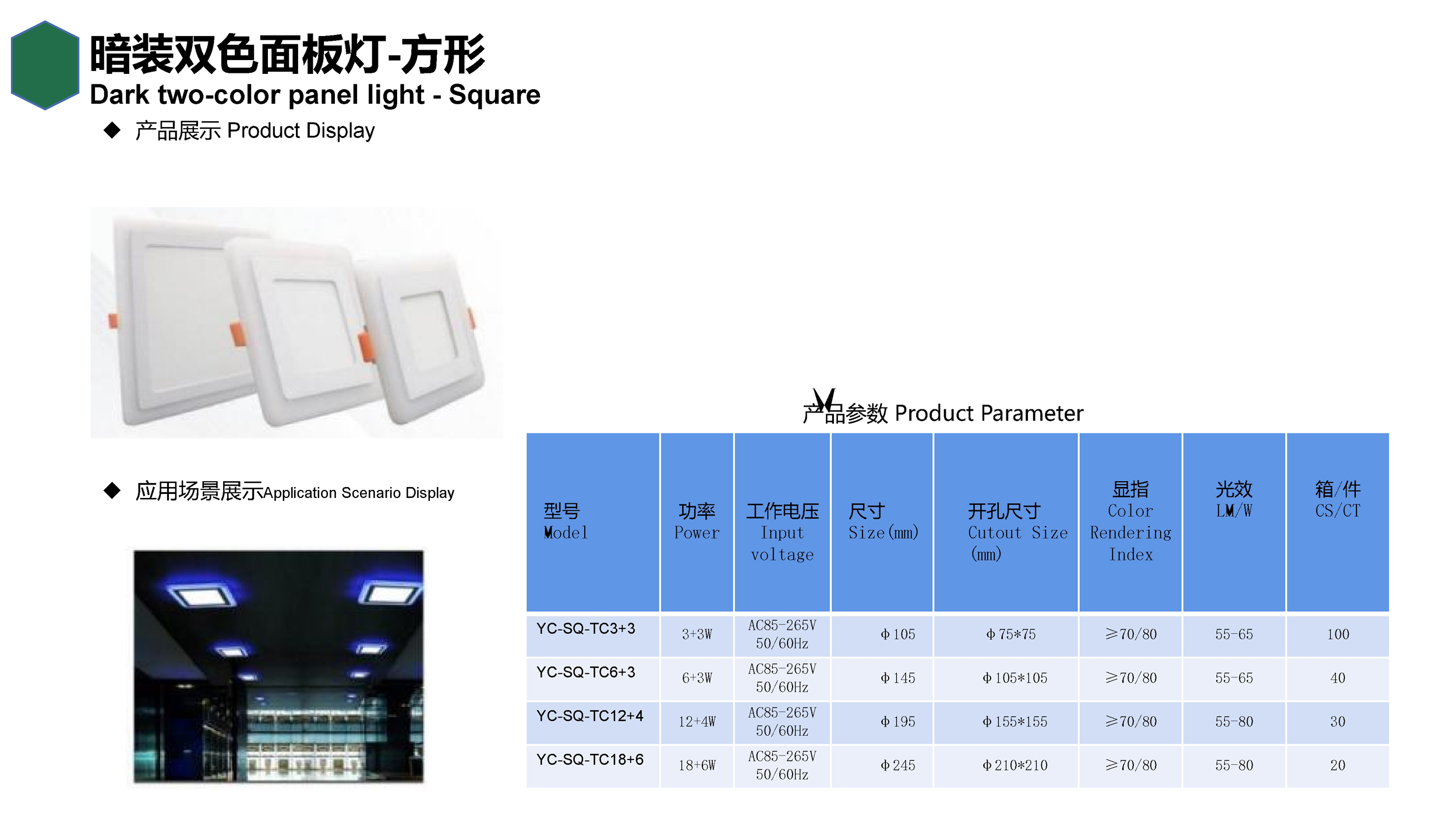 暗装双色面板灯-方形
Dark two-color panel light - Square

◆ 产品展示 Product Display

◆ 应用场景展示Application Scenario Display

产品参数 Product Parameter

| 型号 Model | 功率 Power | 工作电压 Input voltage | 尺寸 Size(mm) | 开孔尺寸 Cutout Size (mm) | 显指 Color Rendering Index | 光效 LM/W | 箱/件 CS/CT |
|---|---|---|---|---|---|---|---|
| YC-SQ-TC3+3 | 3+3W | AC85-265V 50/60Hz | Φ105 | Φ75*75 | ≥70/80 | 55-65 | 100 |
| YC-SQ-TC6+3 | 6+3W | AC85-265V 50/60Hz | Φ145 | Φ105*105 | ≥70/80 | 55-65 | 40 |
| YC-SQ-TC12+4 | 12+4W | AC85-265V 50/60Hz | Φ195 | Φ155*155 | ≥70/80 | 55-80 | 30 |
| YC-SQ-TC18+6 | 18+6W | AC85-265V 50/60Hz | Φ245 | Φ210*210 | ≥70/80 | 55-80 | 20 |